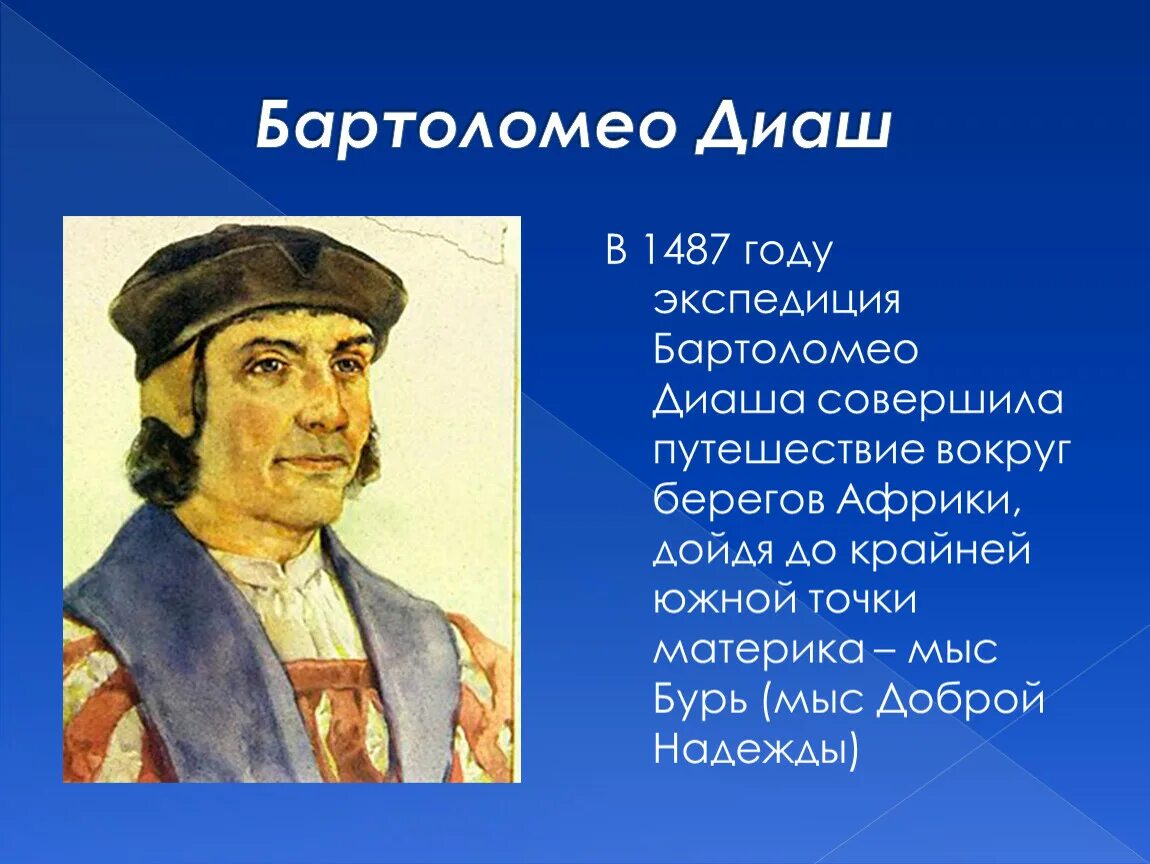 Бартоломео Диаш

В 1487 году экспедиция Бартоломео Диаша совершила путешествие вокруг берегов Африки, дойдя до крайней южной точки материка – мыс Бурь (мыс Доброй Надежды)